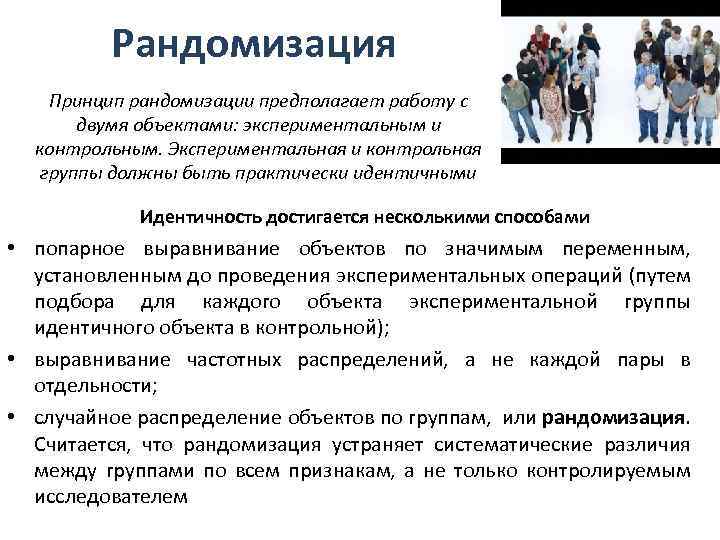 Рандомизация

Принцип рандомизации предполагает работу с двумя объектами: экспериментальным и контрольным. Экспериментальная и контрольная группы должны быть практически идентичными

Идентичность достигается несколькими способами

• попарное выравнивание объектов по значимым переменным, установленным до проведения экспериментальных операций (путем подбора для каждого объекта экспериментальной группы идентичного объекта в контрольной);
• выравнивание частотных распределений, а не каждой пары в отдельности;
• случайное распределение объектов по группам, или рандомизация. Считается, что рандомизация устраняет систематические различия между группами по всем признакам, а не только контролируемым исследователем